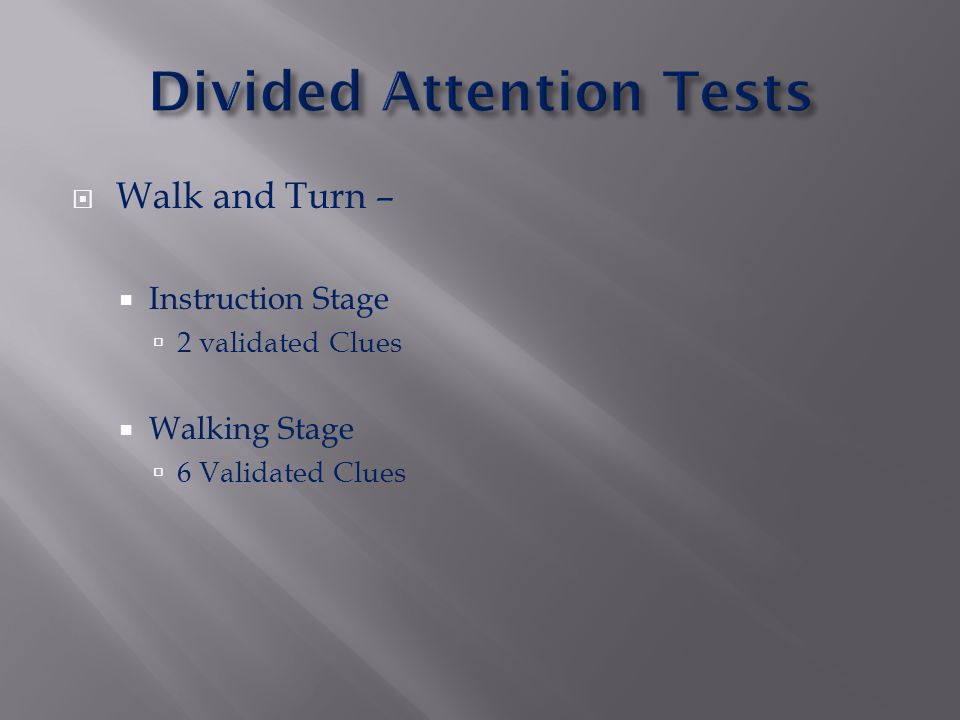 Divided Attention Tests

Walk and Turn –

Instruction Stage
2 validated Clues

Walking Stage
6 Validated Clues